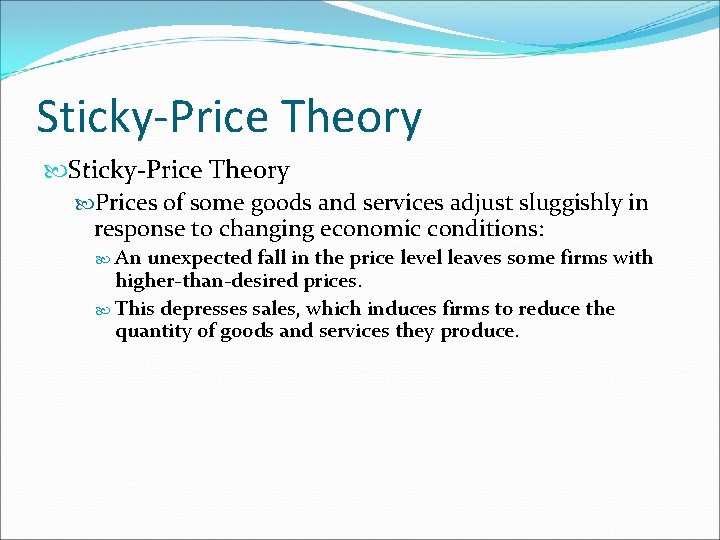 Sticky-Price Theory

Sticky-Price Theory

Prices of some goods and services adjust sluggishly in response to changing economic conditions:

An unexpected fall in the price level leaves some firms with higher-than-desired prices.

This depresses sales, which induces firms to reduce the quantity of goods and services they produce.